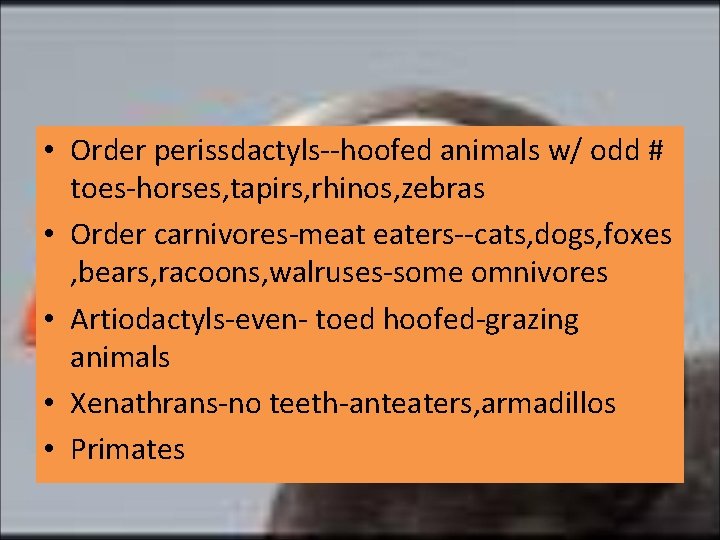 • Order perissdactyls--hoofed animals w/ odd # toes-horses,tapirs,rhinos,zebras
• Order carnivores-meat eaters--cats,dogs,foxes ,bears,racoons,walruses-some omnivores
• Artiodactyls-even- toed hoofed-grazing animals
• Xenathrans-no teeth-anteaters,armadillos
• Primates